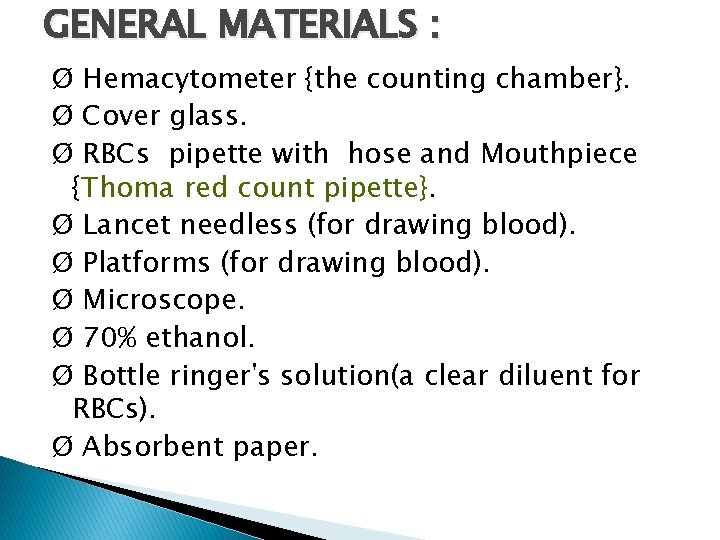 GENERAL MATERIALS :

Ø Hemacytometer {the counting chamber}.

Ø Cover glass.

Ø RBCs pipette with hose and Mouthpiece {Thoma red count pipette}.

Ø Lancet needless (for drawing blood).

Ø Platforms (for drawing blood).

Ø Microscope.

Ø 70% ethanol.

Ø Bottle ringer's solution(a clear diluent for RBCs).

Ø Absorbent paper.